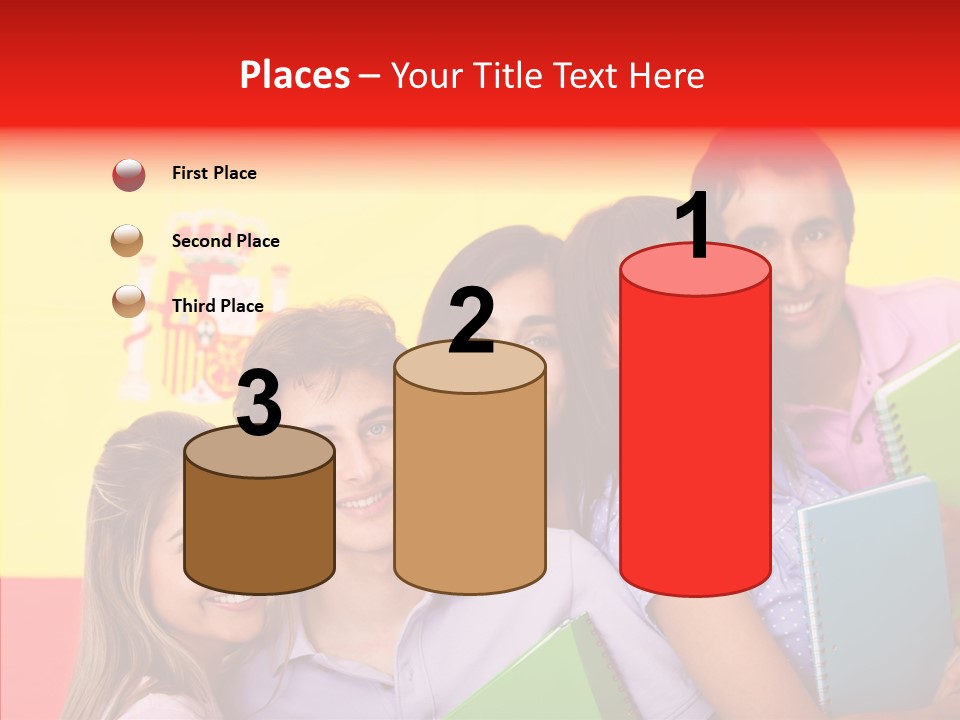 Places – Your Title Text Here

First Place

Second Place

Third Place

3

2

1